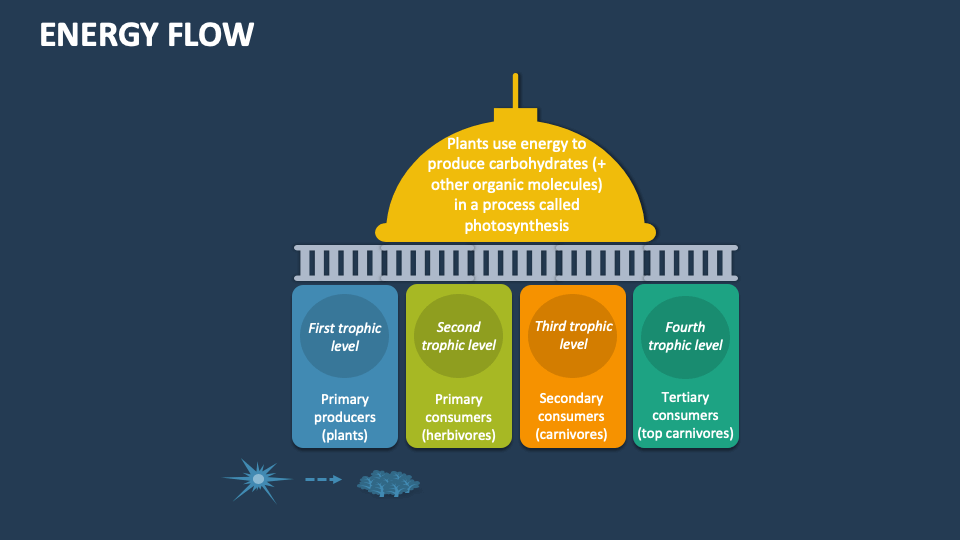 ENERGY FLOW

Plants use energy to produce carbohydrates (+ other organic molecules) in a process called photosynthesis

First trophic level

Primary producers (plants)

Second trophic level

Primary consumers (herbivores)

Third trophic level

Secondary consumers (carnivores)

Fourth trophic level

Tertiary consumers (top carnivores)